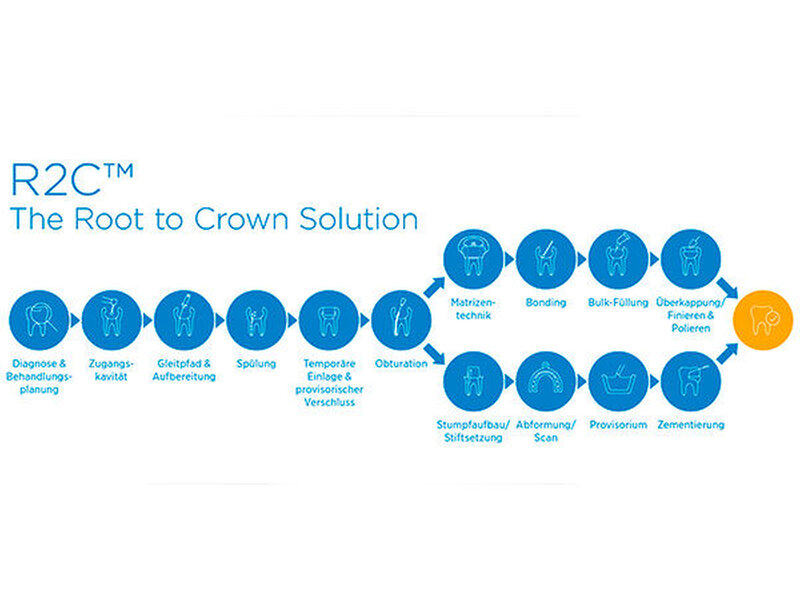 R2C™
The Root to Crown Solution

Diagnose & Behandlungsplanung

Zugangskavität

Gleitpfad & Aufbereitung

Spülung

Temporäre Einlage & provisorischer Verschluss

Obturation

Matrizentechnik

Bonding

Bulk-Füllung

Überkappung/ Finieren & Polieren

Stumpfaufbau/ Stiftsetzung

Abformung/ Scan

Provisorium

Zementierung